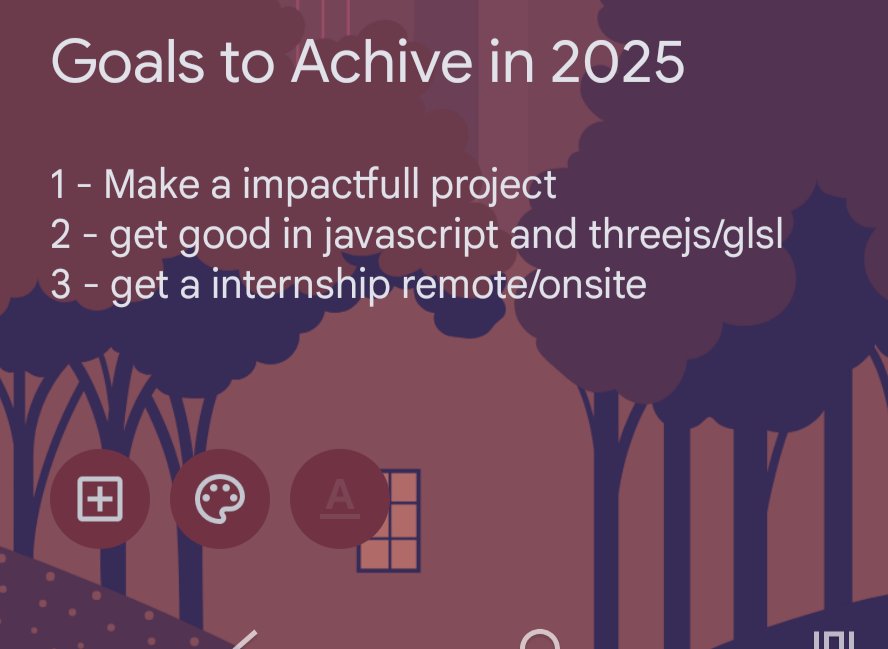 Goals to Achive in 2025

1 - Make a impactfull project
2 - get good in javascript and threejs/glsl
3 - get a internship remote/onsite

A